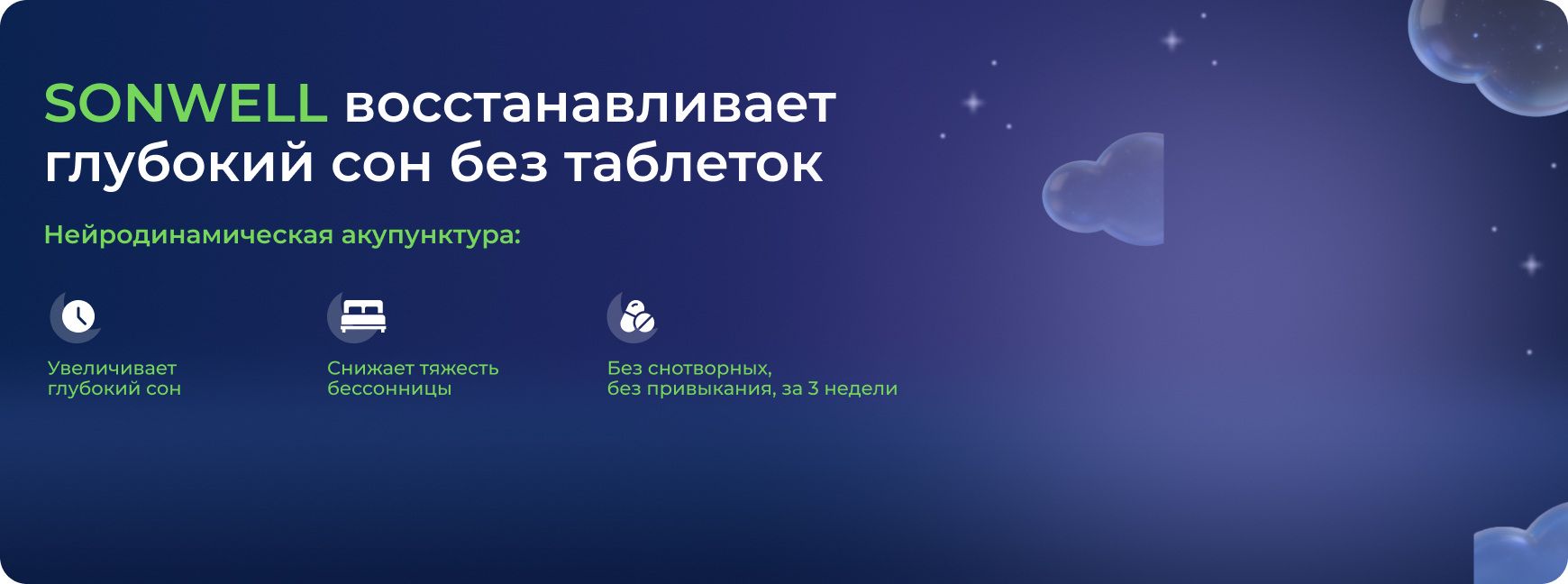 SONWELL восстанавливает глубокий сон без таблеток

Нейродинамическая акупунктура:

Увеличивает глубокий сон

Снижает тяжесть бессонницы

Без снотворных, без привыкания, за 3 недели